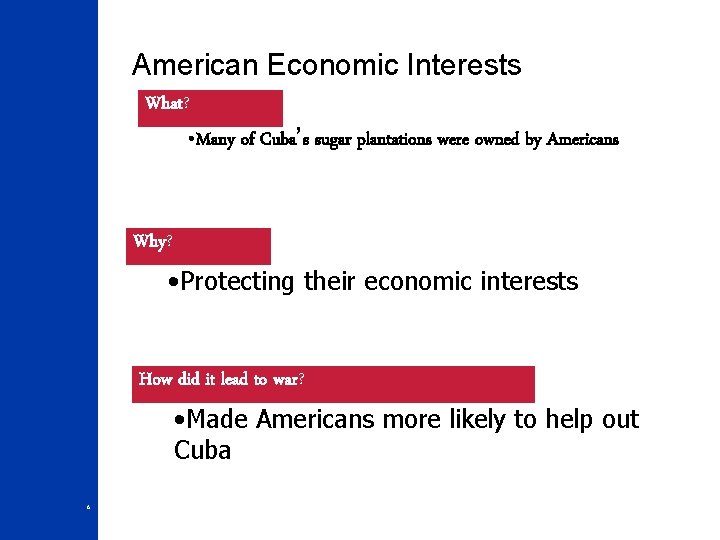 American Economic Interests

What?

•Many of Cuba's sugar plantations were owned by Americans

Why?

•Protecting their economic interests

How did it lead to war?

•Made Americans more likely to help out Cuba

6